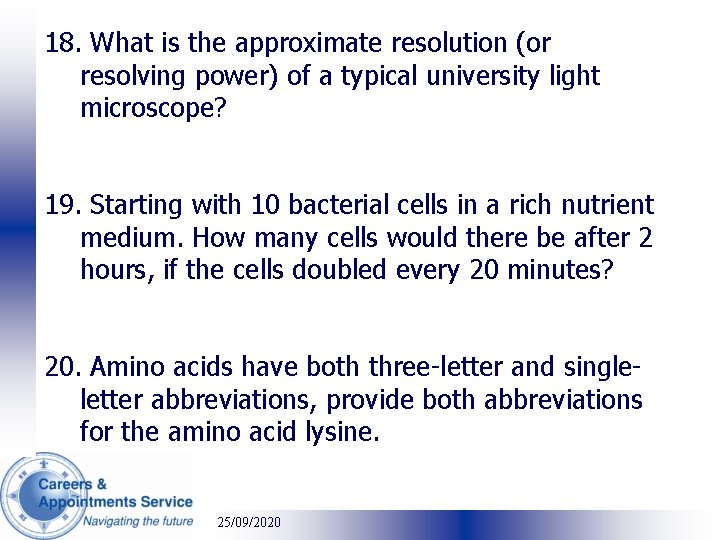 18. What is the approximate resolution (or resolving power) of a typical university light microscope?

19. Starting with 10 bacterial cells in a rich nutrient medium. How many cells would there be after 2 hours, if the cells doubled every 20 minutes?

20. Amino acids have both three-letter and single-letter abbreviations, provide both abbreviations for the amino acid lysine.

Careers &
Appointments Service
Navigating the future

25/09/2020